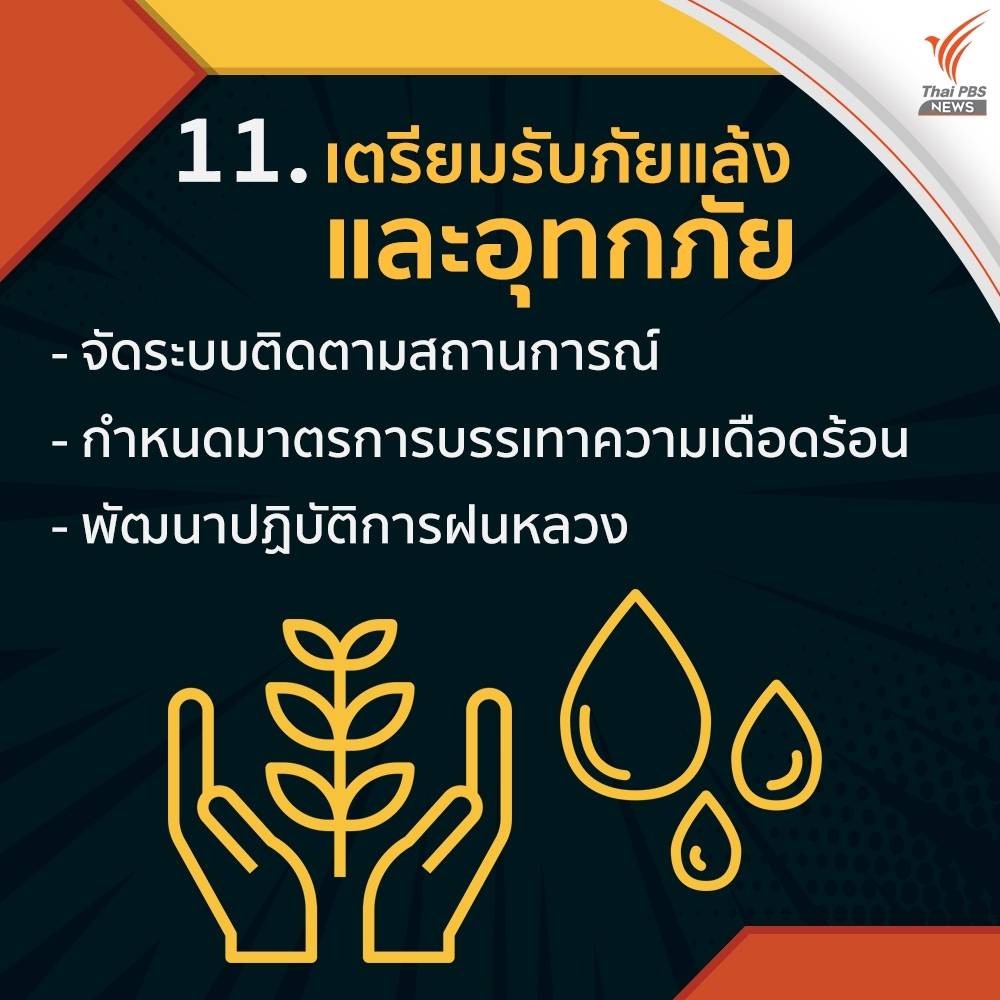 Thai PBS NEWS

11. เตรียมรับภัยแล้ง และอุทกภัย

- จัดระบบติดตามสถานการณ์
- กำหนดมาตรการบรรเทาความเดือดร้อน
- พัฒนาปฏิบัติการฝนหลวง